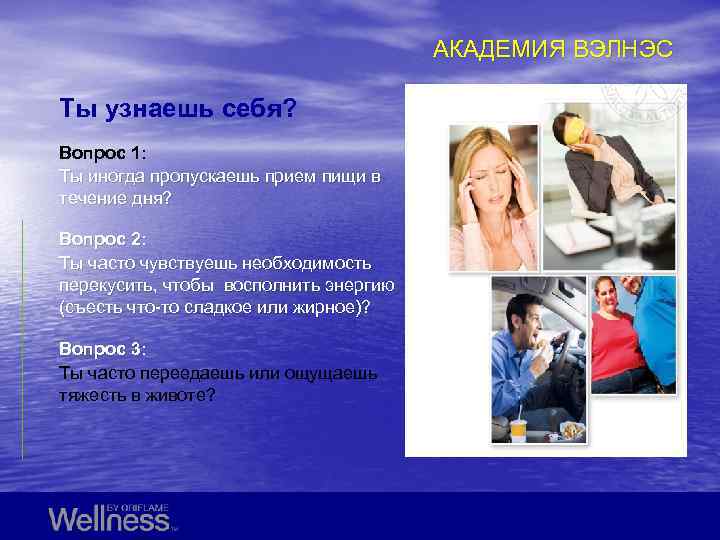 АКАДЕМИЯ ВЭЛНЭС

Ты узнаешь себя?

Вопрос 1:
Ты иногда пропускаешь прием пищи в течение дня?

Вопрос 2:
Ты часто чувствуешь необходимость перекусить, чтобы восполнить энергию (съесть что-то сладкое или жирное)?

Вопрос 3:
Ты часто переедаешь или ощущаешь тяжесть в животе?

Wellness BY ORIFLAME